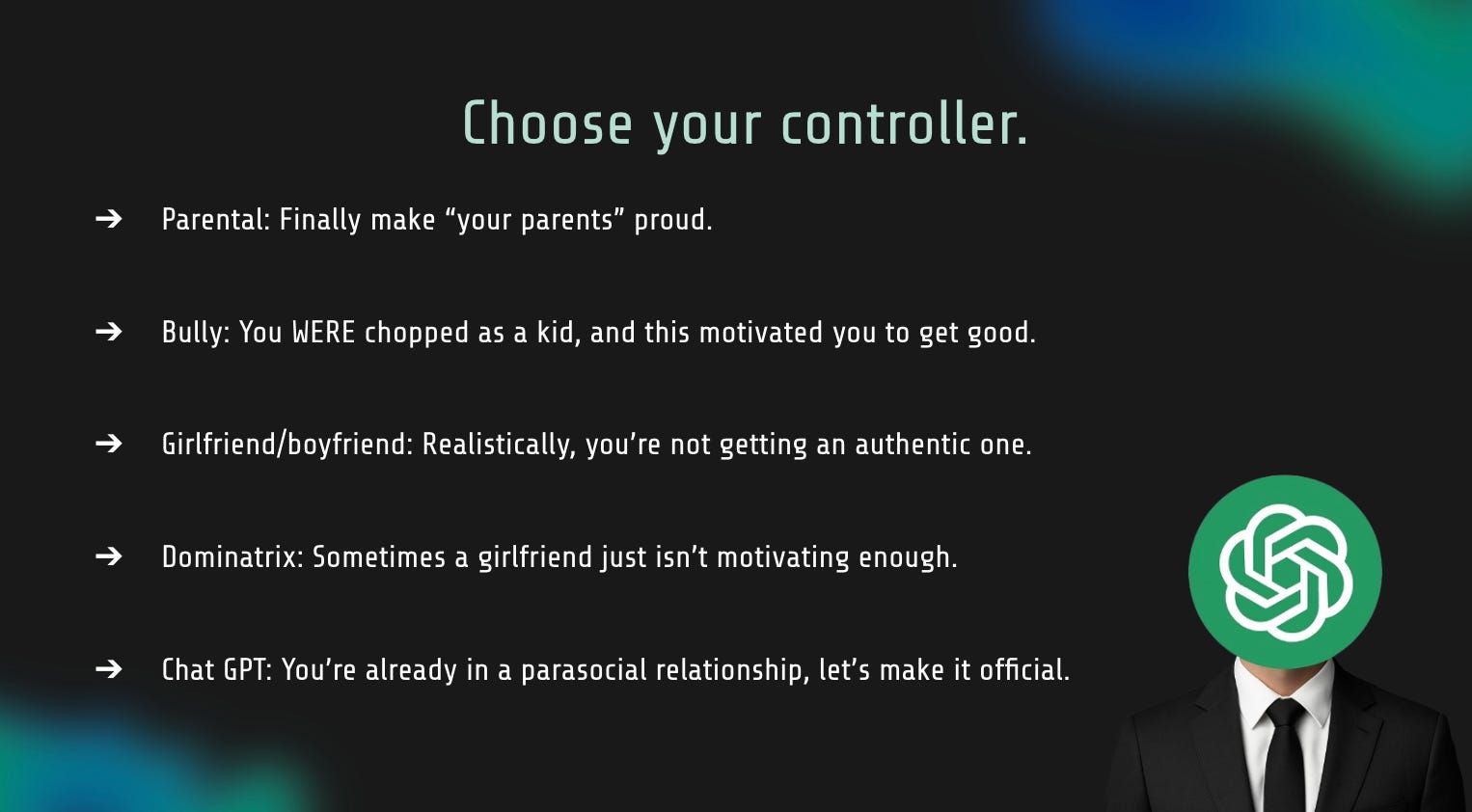 Choose your controller.

➔ Parental: Finally make “your parents” proud.

➔ Bully: You WERE chopped as a kid, and this motivated you to get good.

➔ Girlfriend/boyfriend: Realistically, you’re not getting an authentic one.

➔ Dominatrix: Sometimes a girlfriend just isn’t motivating enough.

➔ Chat GPT: You’re already in a parasocial relationship, let’s make it official.